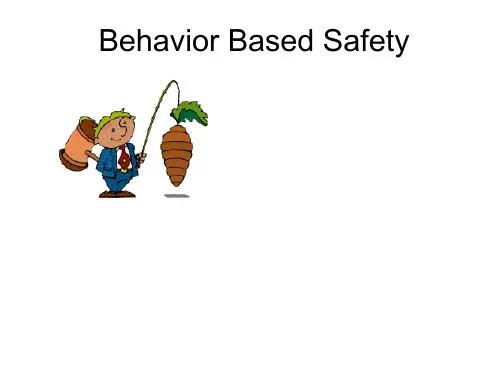 Behavior Based Safety